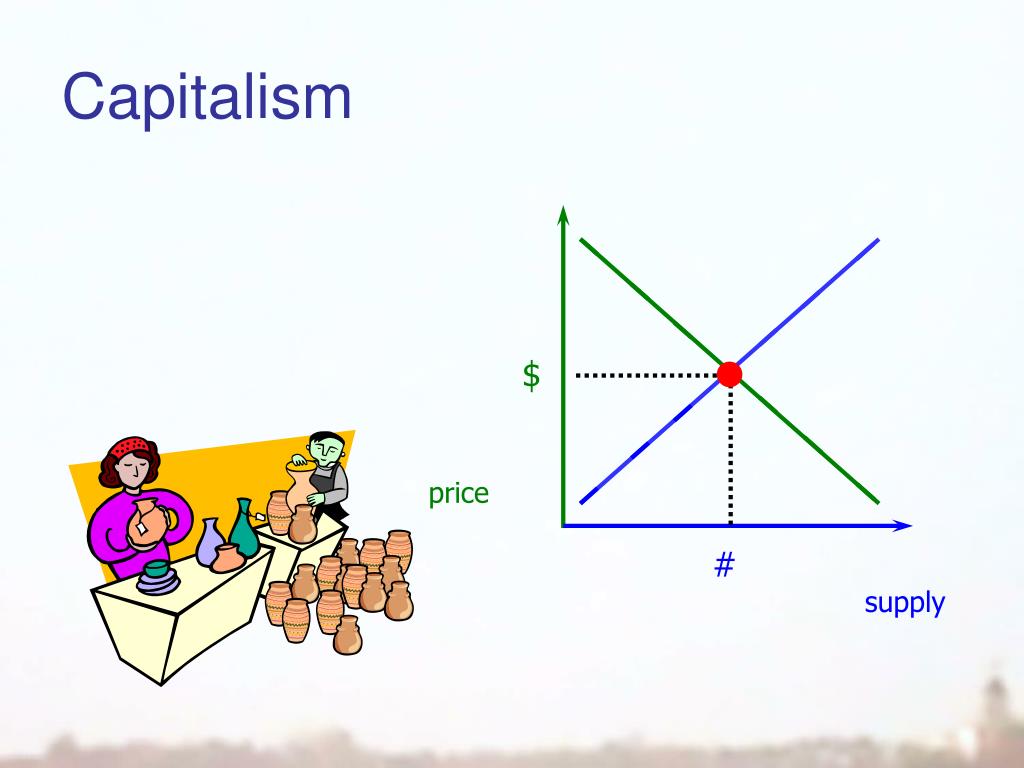 Capitalism

$

price

#

supply